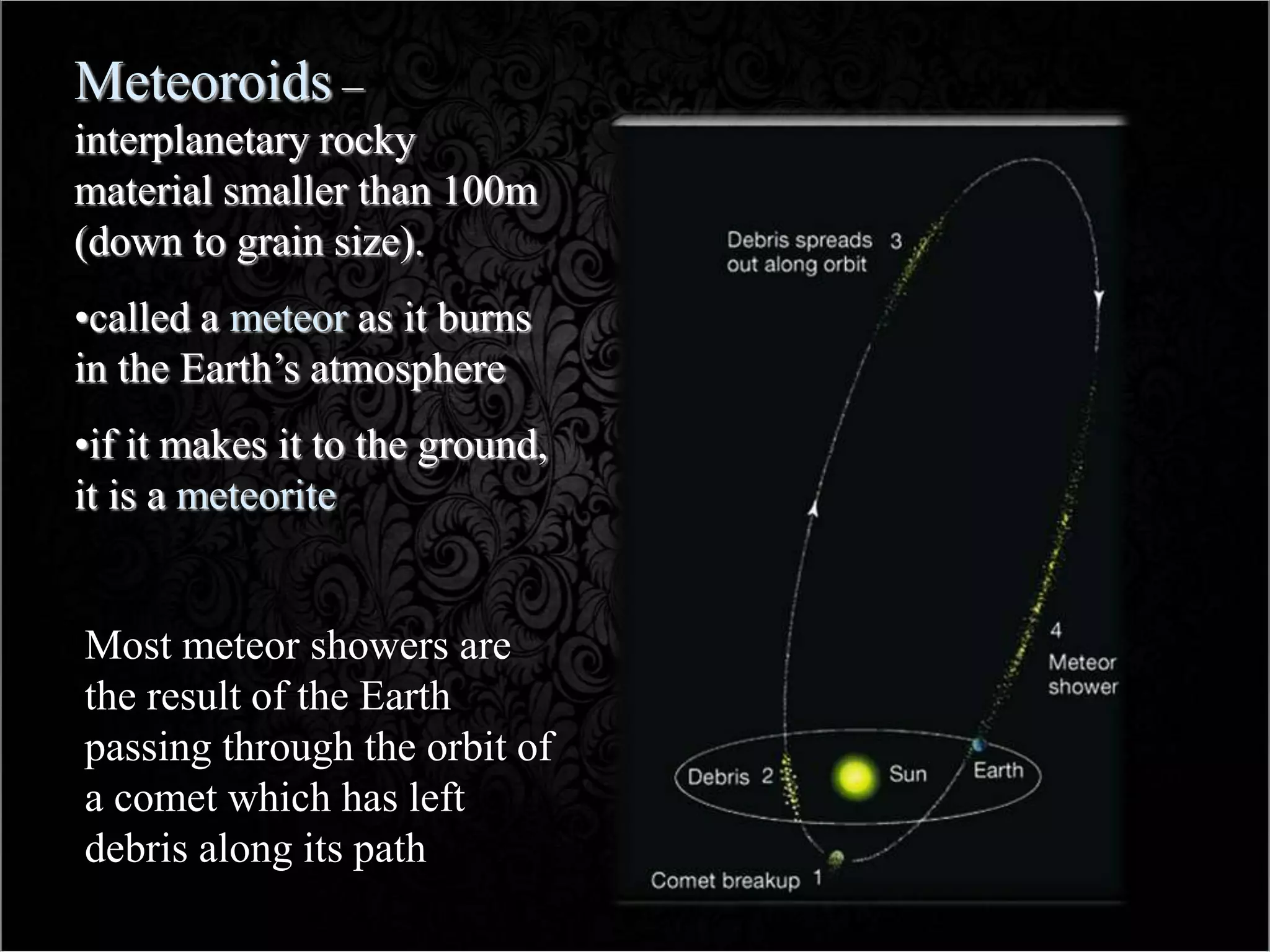 Meteoroids – interplanetary rocky material smaller than 100m (down to grain size).

•called a meteor as it burns in the Earth's atmosphere

•if it makes it to the ground, it is a meteorite

Most meteor showers are the result of the Earth passing through the orbit of a comet which has left debris along its path

Debris spreads out along orbit 3

4 Meteor shower

Debris 2

Sun

Earth

Comet breakup 1